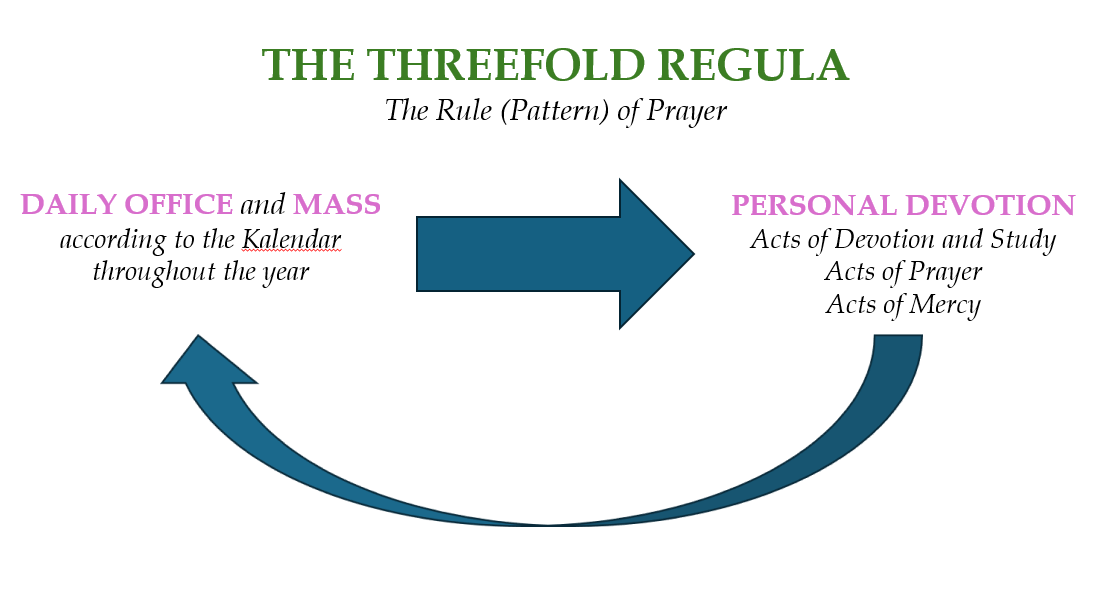 THE THREEFOLD REGULA
The Rule (Pattern) of Prayer

DAILY OFFICE and MASS
according to the Kalendar
throughout the year

PERSONAL DEVOTION
Acts of Devotion and Study
Acts of Prayer
Acts of Mercy